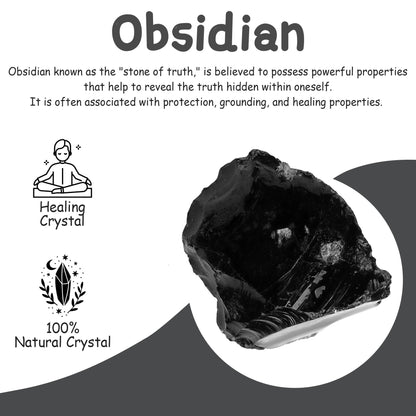 Obsidian

Obsidian known as the "stone of truth," is believed to possess powerful properties that help to reveal the truth hidden within oneself.
It is often associated with protection, grounding, and healing properties.

Healing Crystal

100% Natural Crystal